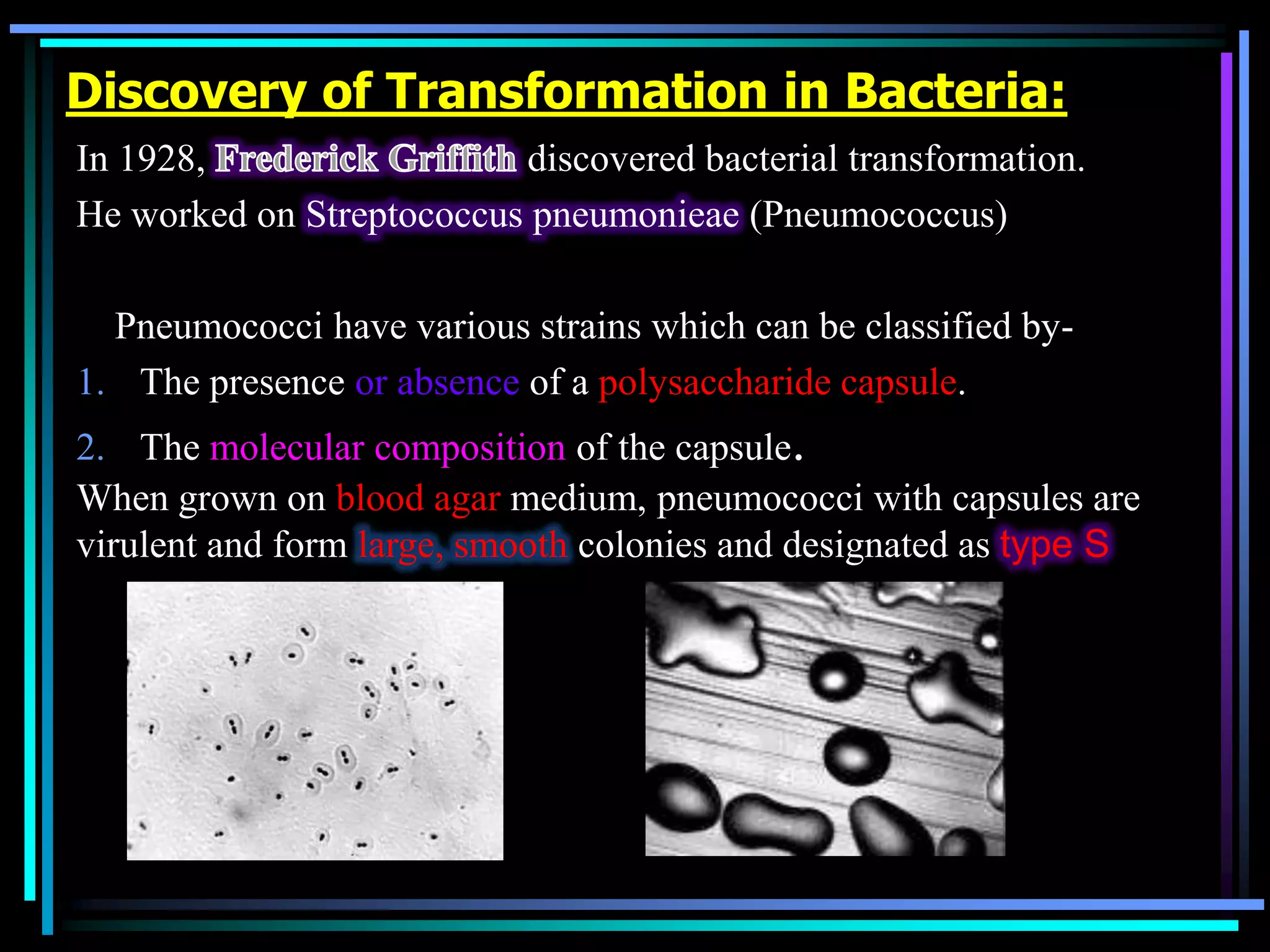 Discovery of Transformation in Bacteria:

In 1928, Frederick Griffith discovered bacterial transformation. He worked on Streptococcus pneumonieae (Pneumococcus)

Pneumococci have various strains which can be classified by-

1. The presence or absence of a polysaccharide capsule.

2. The molecular composition of the capsule.

When grown on blood agar medium, pneumococci with capsules are virulent and form large, smooth colonies and designated as type S